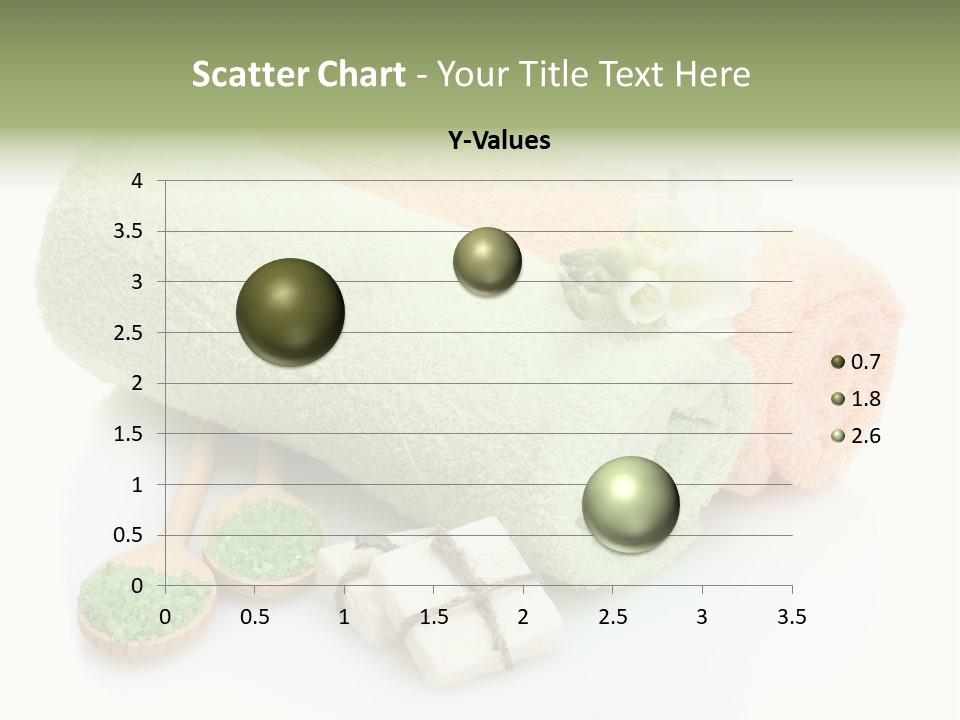 Scatter Chart - Your Title Text Here

Y-Values

4
3.5
3
2.5
2
1.5
1
0.5
0

0 0.5 1 1.5 2 2.5 3 3.5

0.7
1.8
2.6